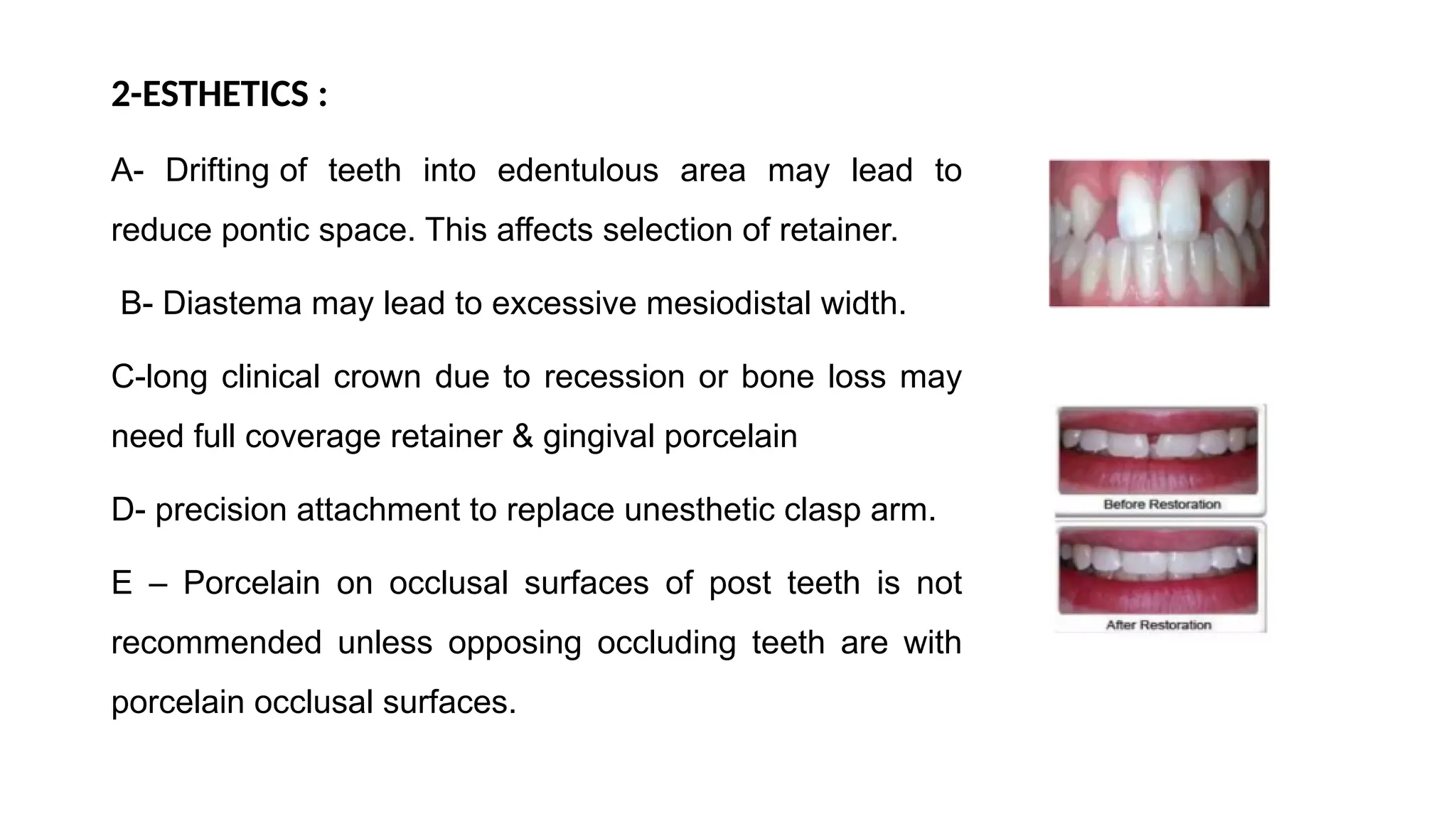 2-ESTHETICS :

A- Drifting of teeth into edentulous area may lead to reduce pontic space. This affects selection of retainer.

B- Diastema may lead to excessive mesiodistal width.

C-long clinical crown due to recession or bone loss may need full coverage retainer & gingival porcelain

D- precision attachment to replace unesthetic clasp arm.

E – Porcelain on occlusal surfaces of post teeth is not recommended unless opposing occluding teeth are with porcelain occlusal surfaces.

Before Restoration

After Restoration